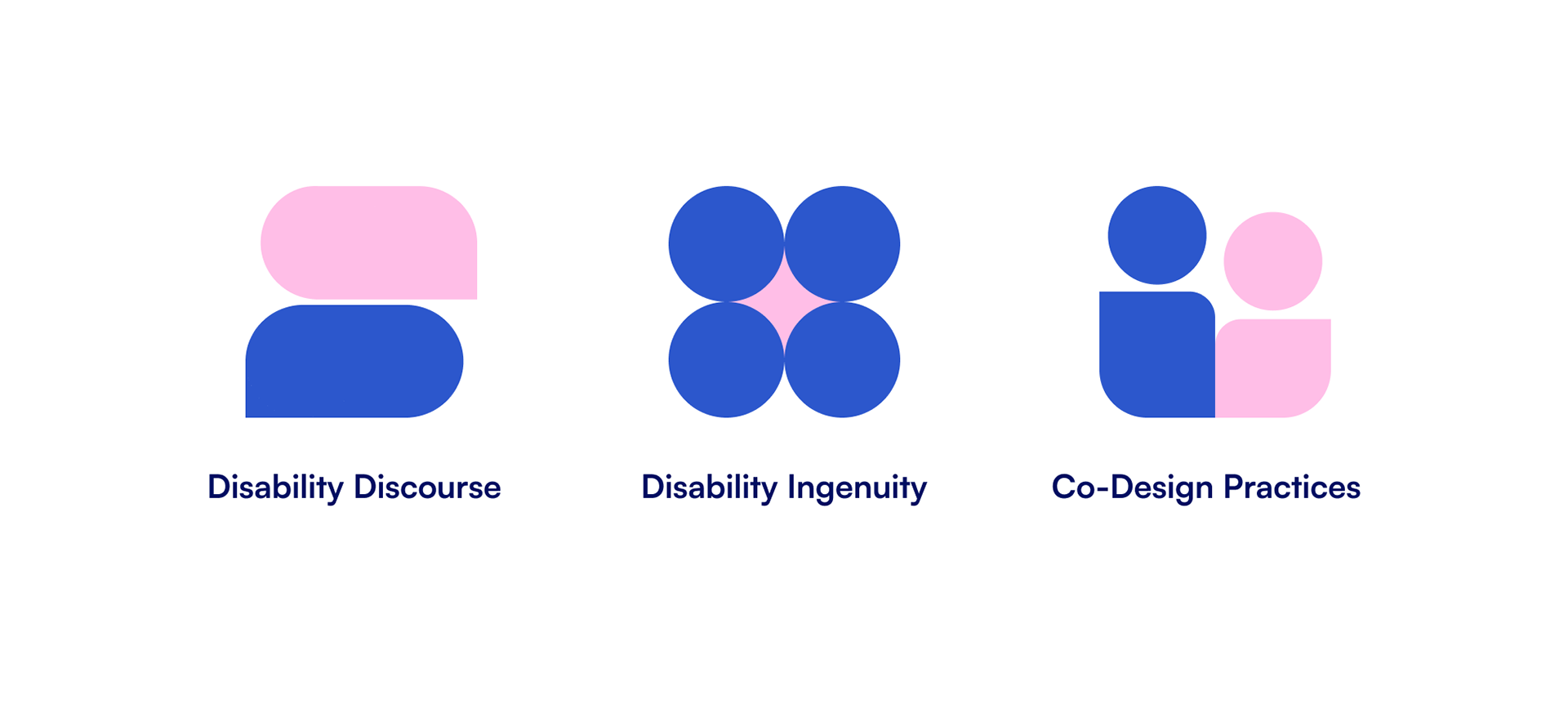 Disability Discourse

Disability Ingenuity

Co-Design Practices